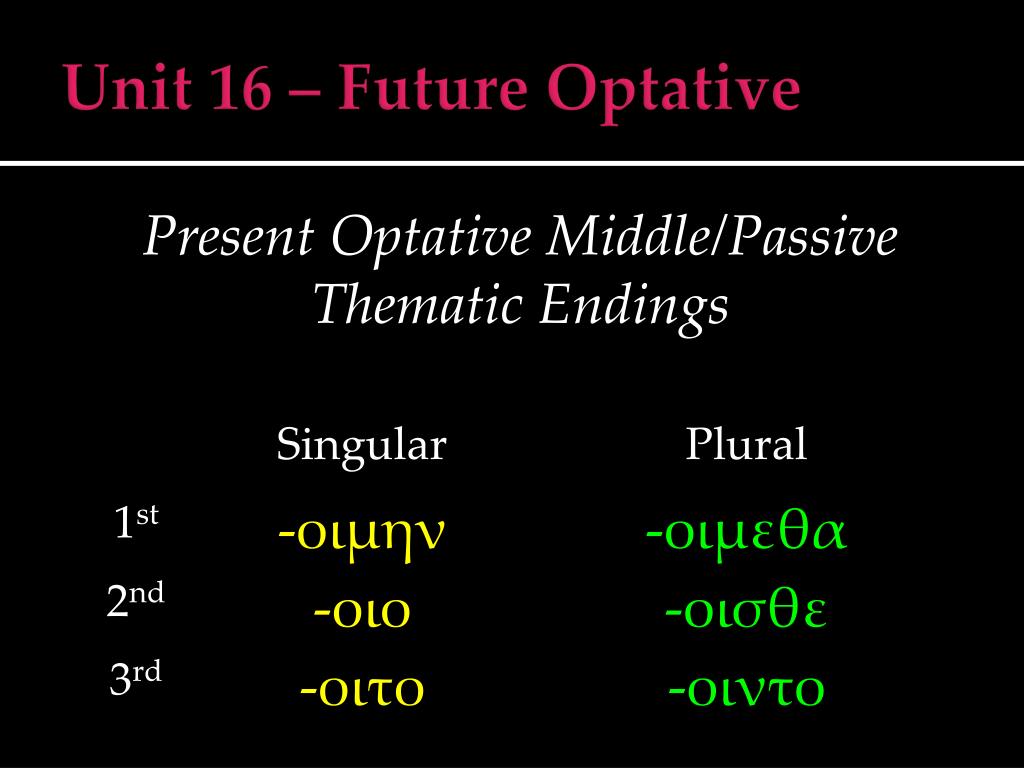 Unit 16 – Future Optative

Present Optative Middle/Passive Thematic Endings

| | Singular | Plural |
|---|---|---|
| 1st | -οιμην | -οιμεθα |
| 2nd | -οιο | -οισθε |
| 3rd | -οιτο | -οιντο |